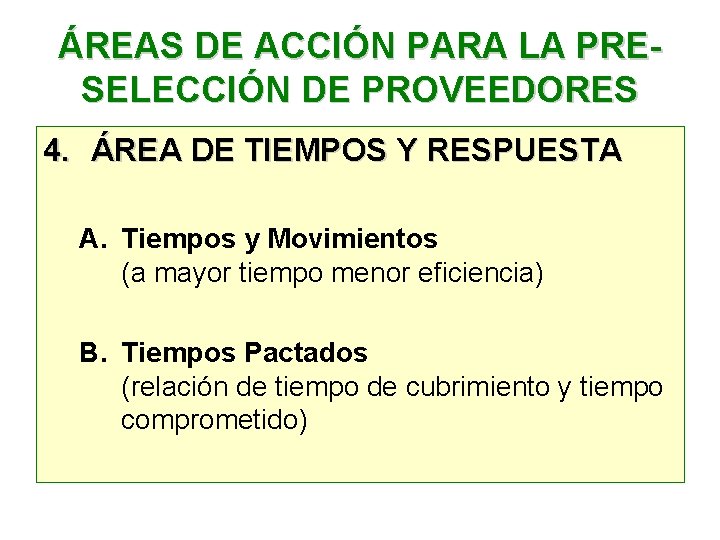 ÁREAS DE ACCIÓN PARA LA PRE-SELECCIÓN DE PROVEEDORES

4. ÁREA DE TIEMPOS Y RESPUESTA

A. Tiempos y Movimientos
(a mayor tiempo menor eficiencia)

B. Tiempos Pactados
(relación de tiempo de cubrimiento y tiempo comprometido)